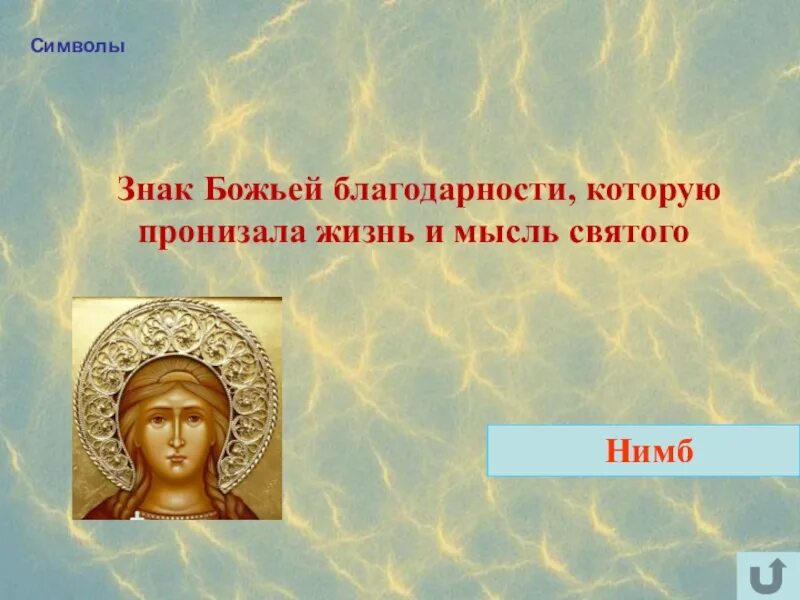 Символы

Знак Божьей благодарности, которую пронизала жизнь и мысль святого

Нимб